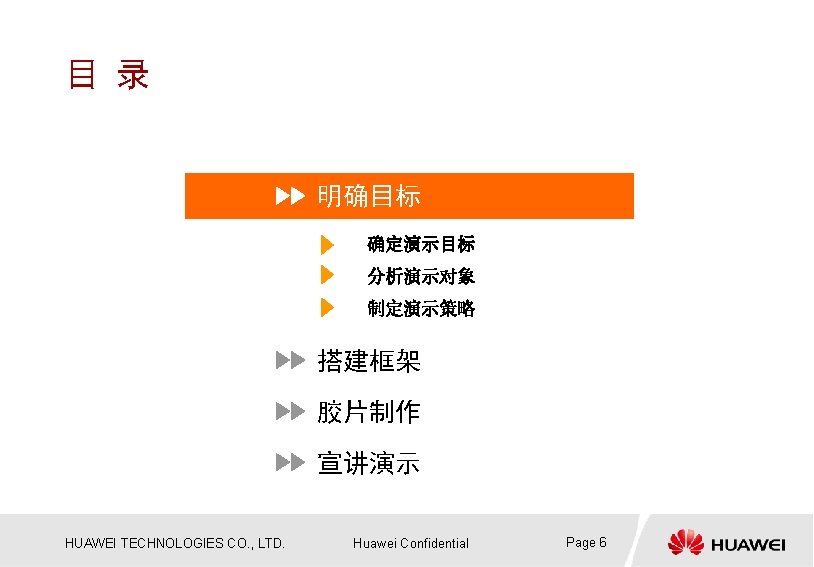 目 录

明确目标

确定演示目标
分析演示对象
制定演示策略

搭建框架

胶片制作

宣讲演示

HUAWEI TECHNOLOGIES CO., LTD.

Huawei Confidential

Page 6

HUAWEI